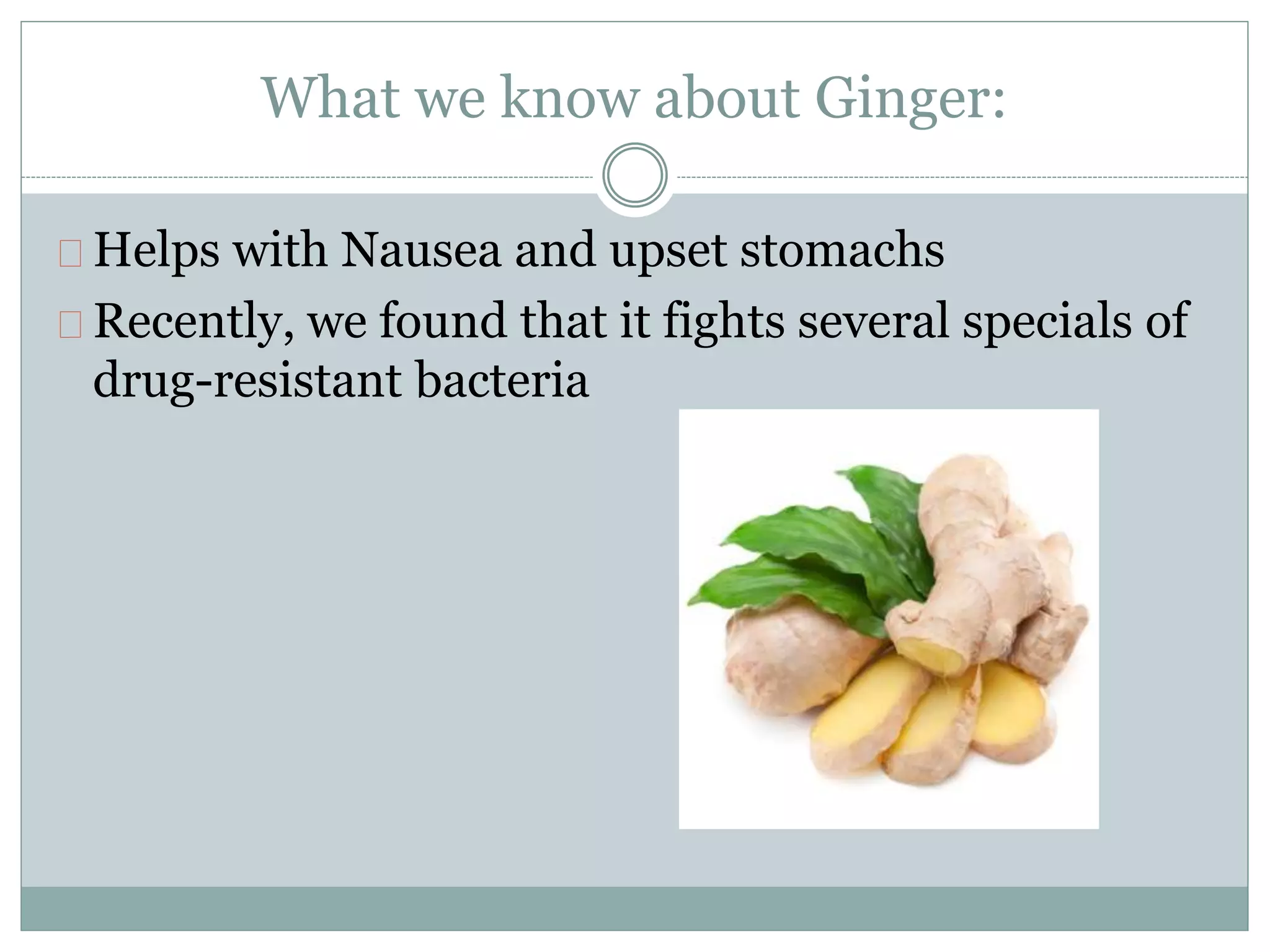 What we know about Ginger:

Helps with Nausea and upset stomachs

Recently, we found that it fights several specials of drug-resistant bacteria